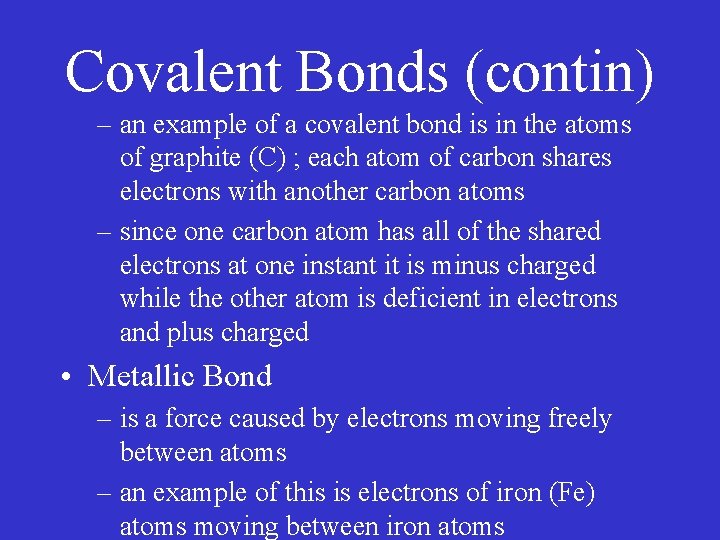 Covalent Bonds (contin)

– an example of a covalent bond is in the atoms of graphite (C) ; each atom of carbon shares electrons with another carbon atoms

– since one carbon atom has all of the shared electrons at one instant it is minus charged while the other atom is deficient in electrons and plus charged

• Metallic Bond

– is a force caused by electrons moving freely between atoms

– an example of this is electrons of iron (Fe) atoms moving between iron atoms